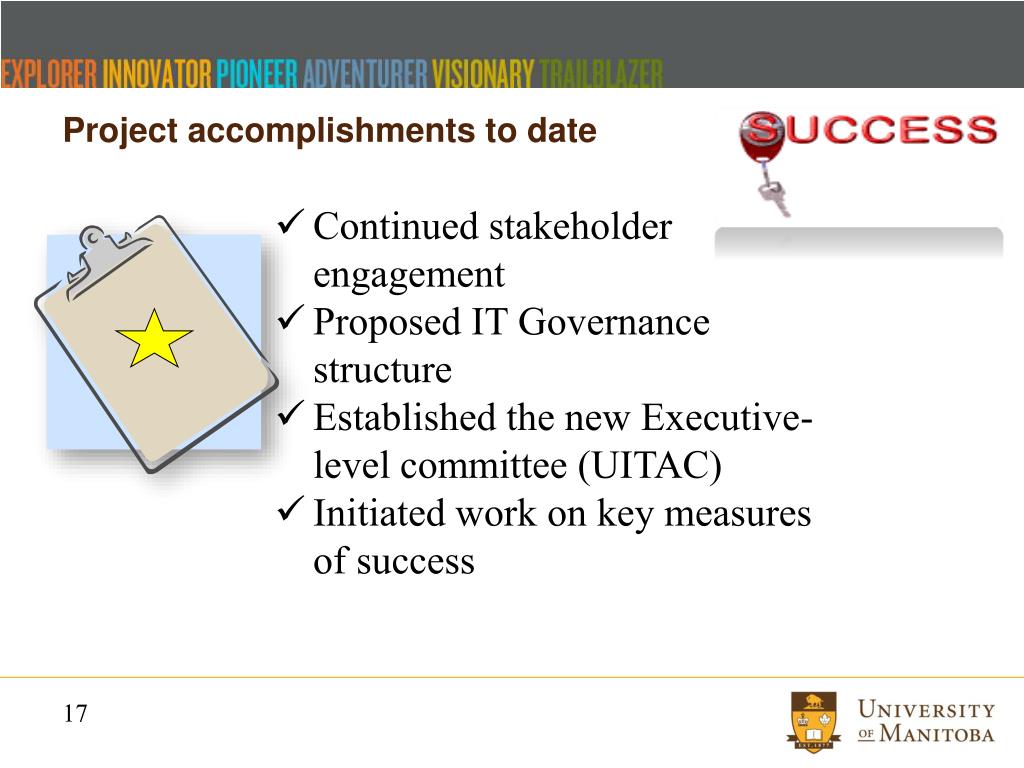 EXPLORER INNOVATOR PIONEER ADVENTURER VISIONARY TRAILBLAZER

Project accomplishments to date

SUCCESS

✓ Continued stakeholder engagement
✓ Proposed IT Governance structure
✓ Established the new Executive-level committee (UITAC)
✓ Initiated work on key measures of success

17

UNIVERSITY OF MANITOBA